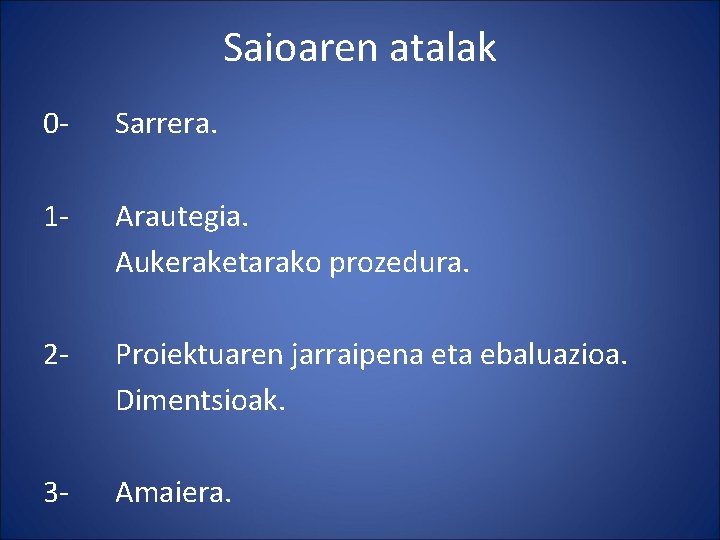 Saioaren atalak

0- Sarrera.

1- Arautegia.
Aukeraketarako prozedura.

2- Proiektuaren jarraipena eta ebaluazioa.
Dimentsioak.

3- Amaiera.